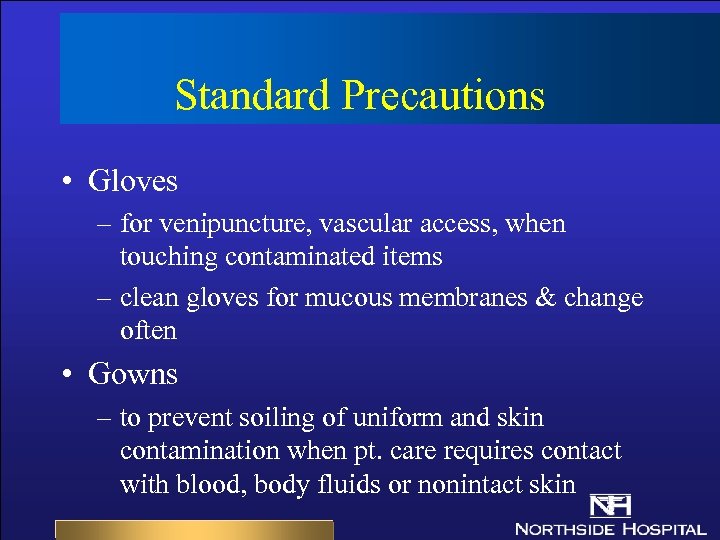 Standard Precautions

• Gloves
– for venipuncture, vascular access, when touching contaminated items
– clean gloves for mucous membranes & change often

• Gowns
– to prevent soiling of uniform and skin contamination when pt. care requires contact with blood, body fluids or nonintact skin

NH
NORTHSIDE HOSPITAL